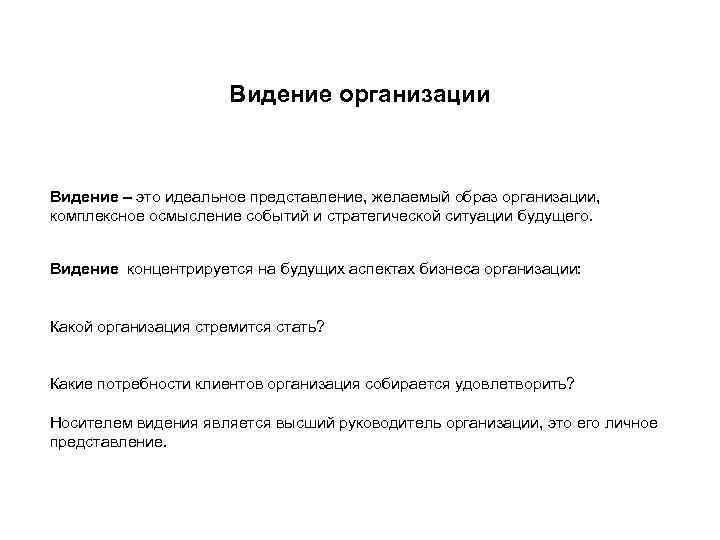 Видение организации

Видение – это идеальное представление, желаемый образ организации, комплексное осмысление событий и стратегической ситуации будущего.

Видение концентрируется на будущих аспектах бизнеса организации:

Какой организация стремится стать?

Какие потребности клиентов организация собирается удовлетворить?

Носителем видения является высший руководитель организации, это его личное представление.